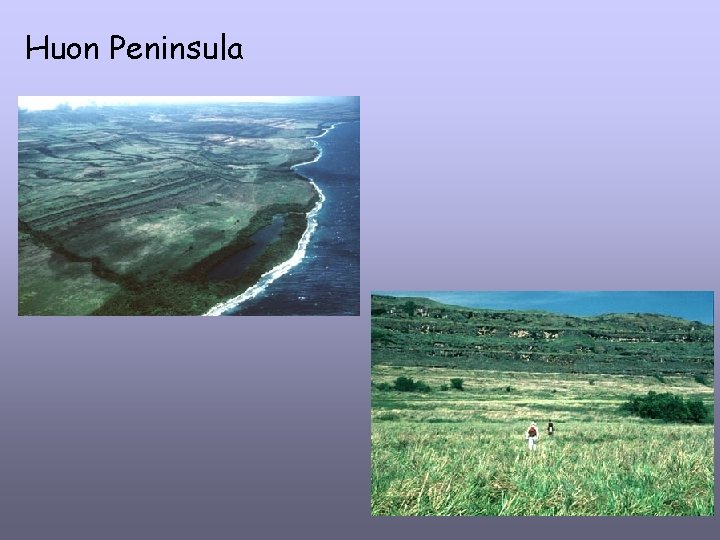 Huon Peninsula